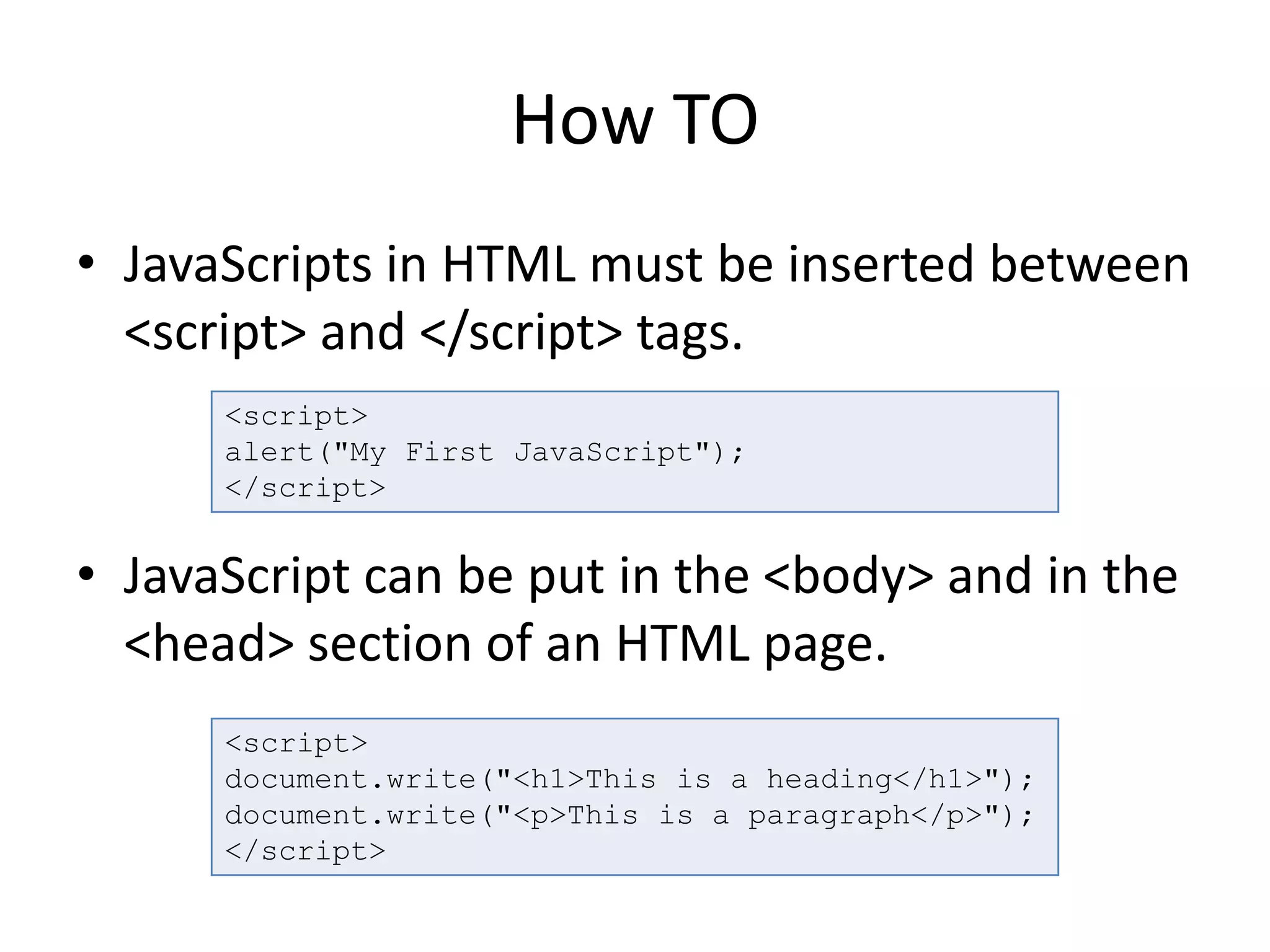 How TO

• JavaScripts in HTML must be inserted between <script> and </script> tags.

<script>
alert("My First JavaScript");
</script>

• JavaScript can be put in the <body> and in the <head> section of an HTML page.

<script>
document.write("<h1>This is a heading</h1>");
document.write("<p>This is a paragraph</p>");
</script>